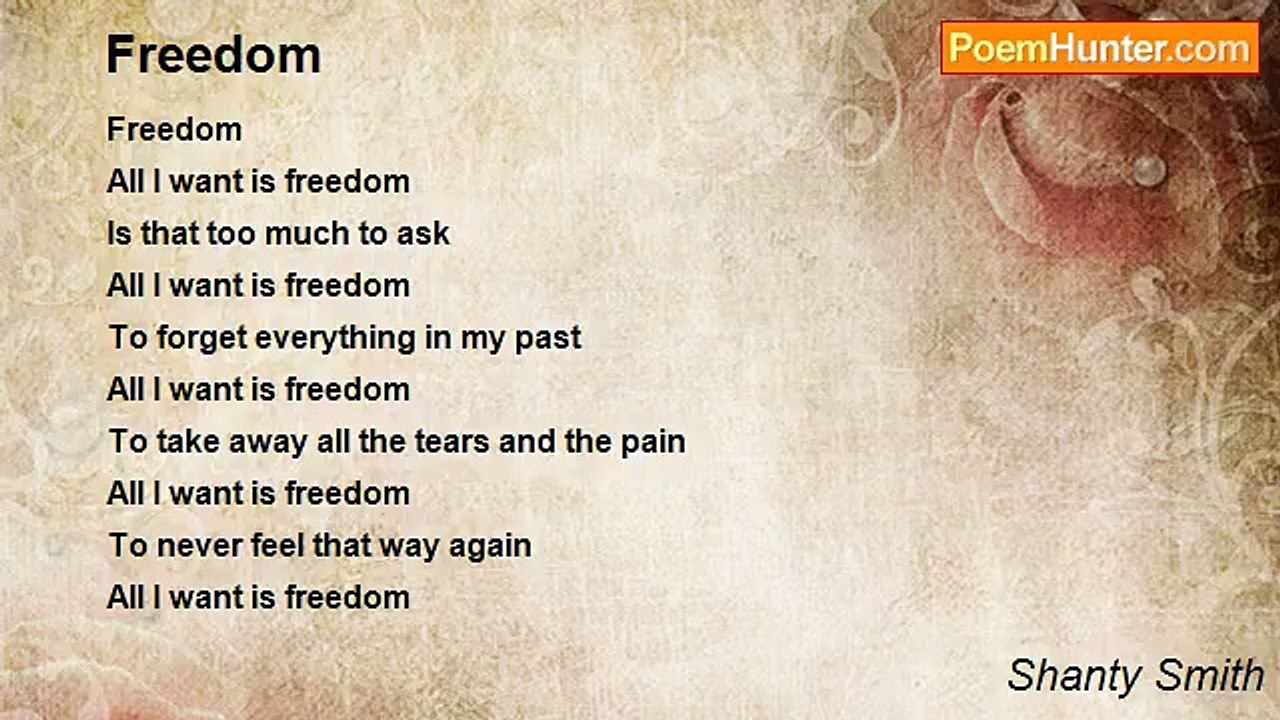 Freedom

PoemHunter.com

Freedom
All I want is freedom
Is that too much to ask
All I want is freedom
To forget everything in my past
All I want is freedom
To take away all the tears and the pain
All I want is freedom
To never feel that way again
All I want is freedom

Shanty Smith